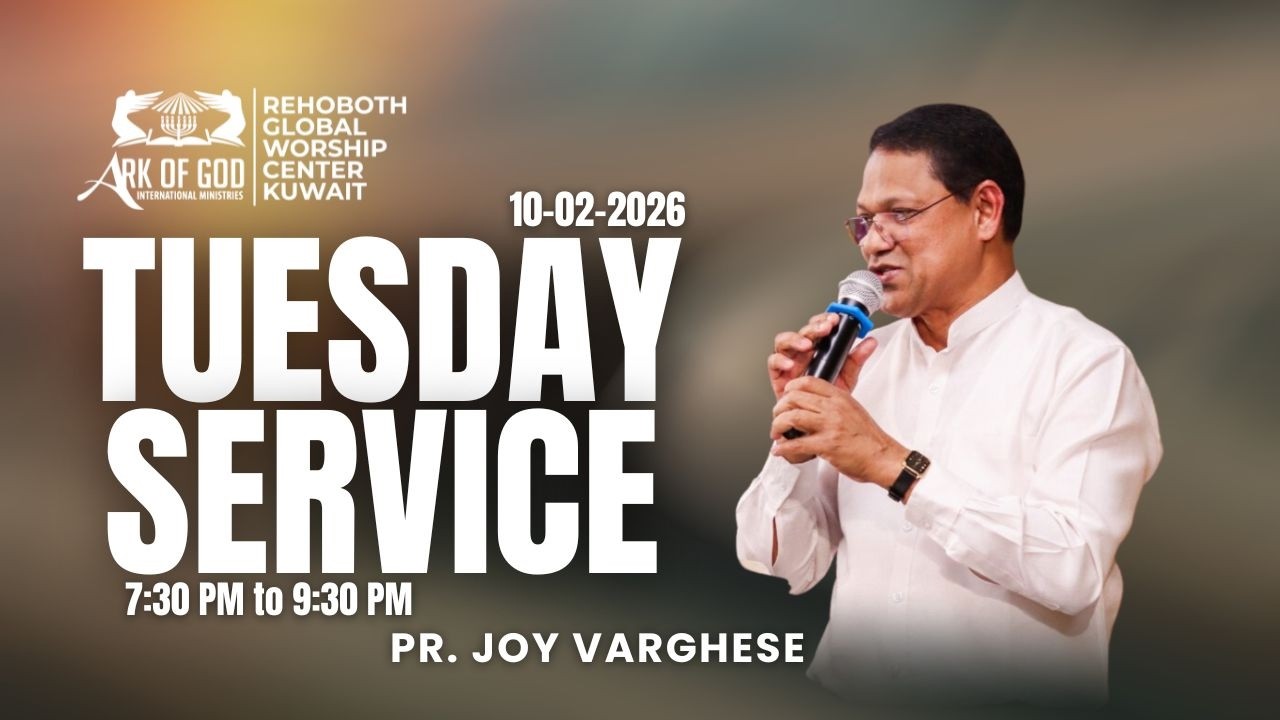 ARK OF GOD
INTERNATIONAL MINISTRIES
REHOBOTH GLOBAL WORSHIP CENTER KUWAIT

10-02-2026

TUESDAY SERVICE

7:30 PM to 9:30 PM

PR. JOY VARGHESE